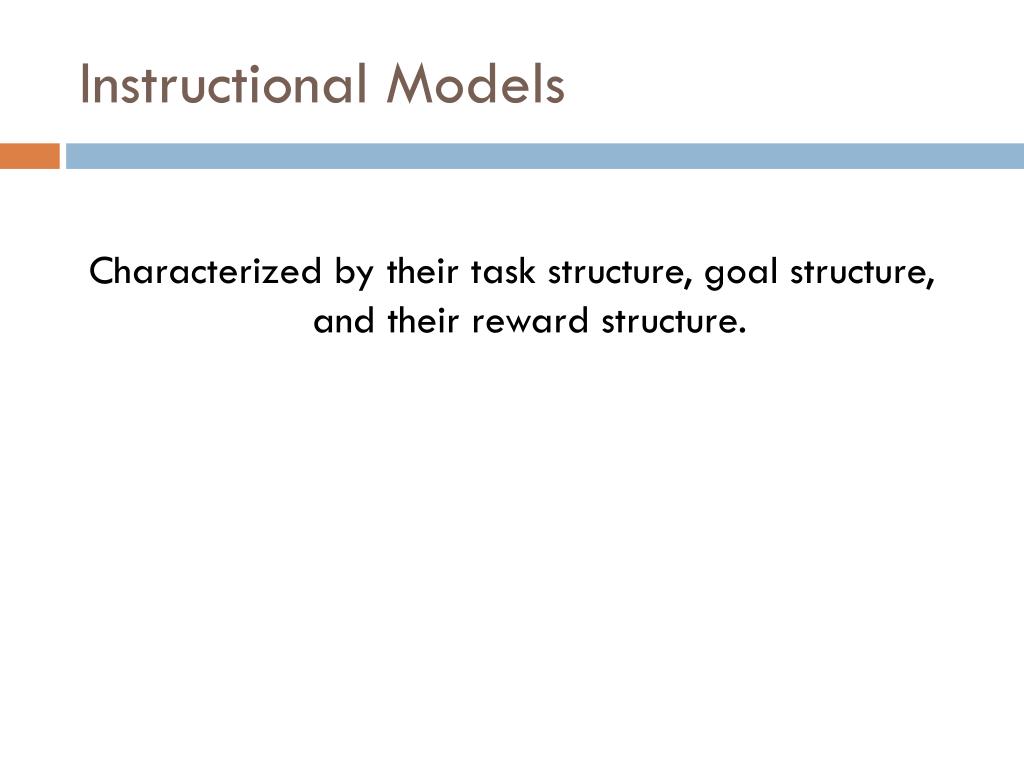 Instructional Models

Characterized by their task structure, goal structure, and their reward structure.